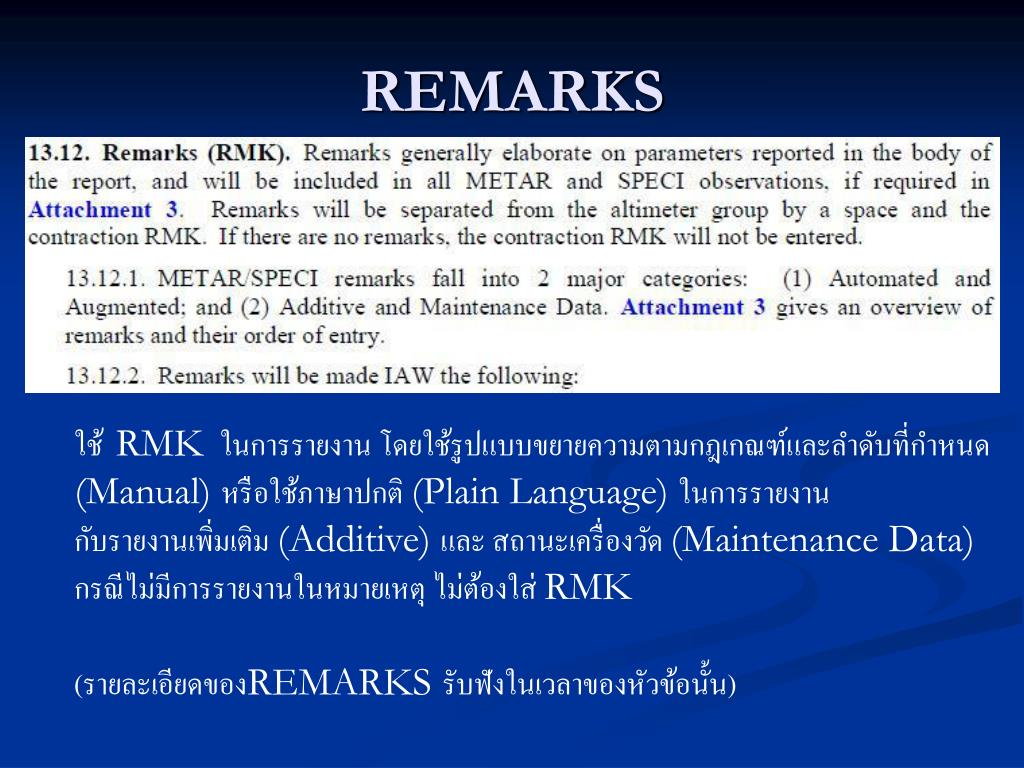 REMARKS

13.12. Remarks (RMK). Remarks generally elaborate on parameters reported in the body of the report, and will be included in all METAR and SPECI observations, if required in Attachment 3. Remarks will be separated from the altimeter group by a space and the contraction RMK. If there are no remarks, the contraction RMK will not be entered.

13.12.1. METAR/SPECI remarks fall into 2 major categories: (1) Automated and Augmented; and (2) Additive and Maintenance Data. Attachment 3 gives an overview of remarks and their order of entry.

13.12.2. Remarks will be made IAW the following:

ใช้ RMK ในการรายงาน โดยใช้รูปแบบขยายความตามกฎเกณฑ์และลำดับที่กำหนด (Manual) หรือใช้ภาษาปกติ (Plain Language) ในการรายงาน กับรายงานเพิ่มเติม (Additive) และ สถานะเครื่องวัด (Maintenance Data) กรณีไม่มีการรายงานในหมายเหตุ ไม่ต้องใส่ RMK

(รายละเอียดของREMARKS รับฟังในเวลาของหัวข้อนั้น)